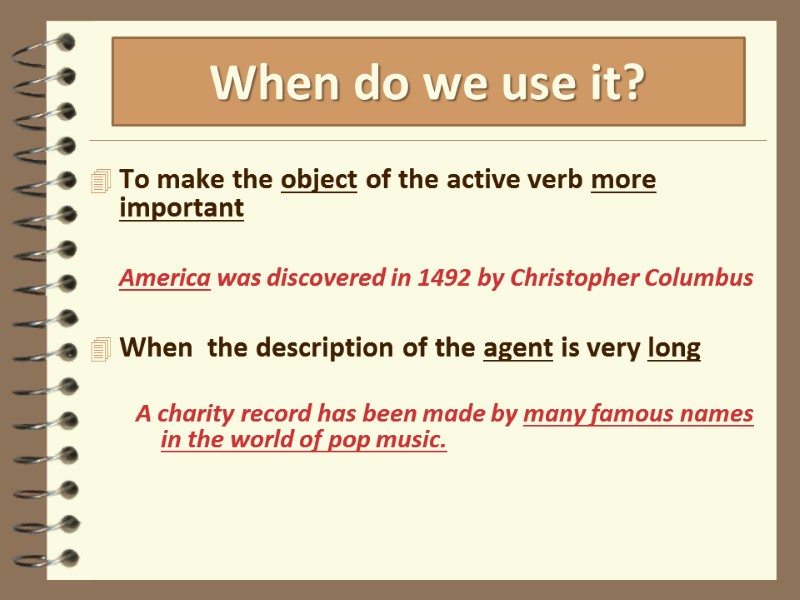 When do we use it?

To make the object of the active verb more important

America was discovered in 1492 by Christopher Columbus

When the description of the agent is very long

A charity record has been made by many famous names in the world of pop music.